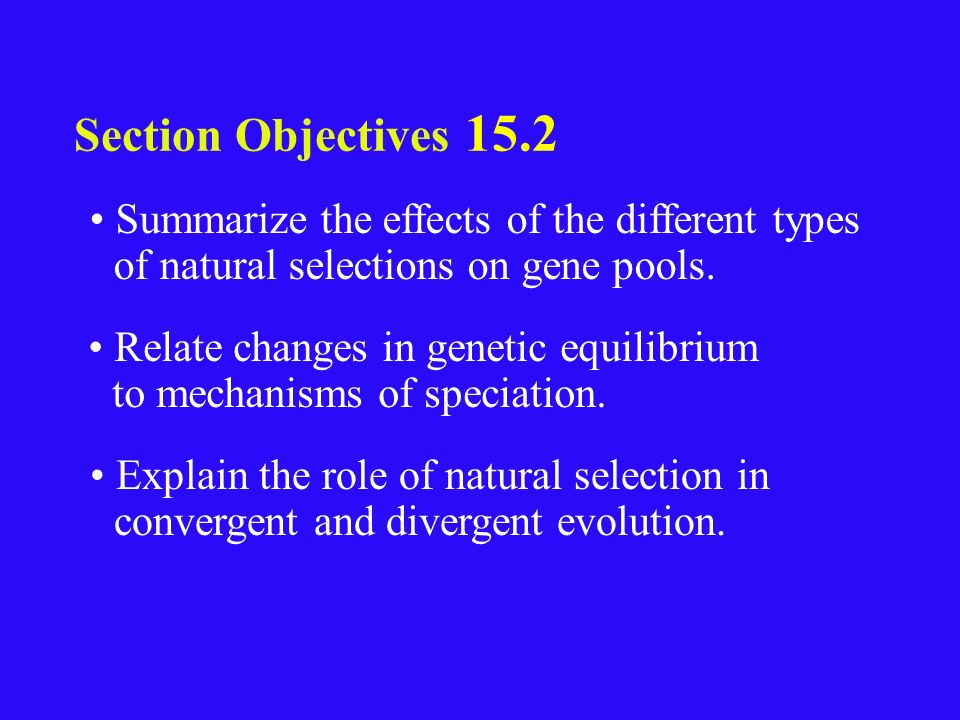 Section Objectives 15.2

• Summarize the effects of the different types of natural selections on gene pools.

• Relate changes in genetic equilibrium to mechanisms of speciation.

• Explain the role of natural selection in convergent and divergent evolution.